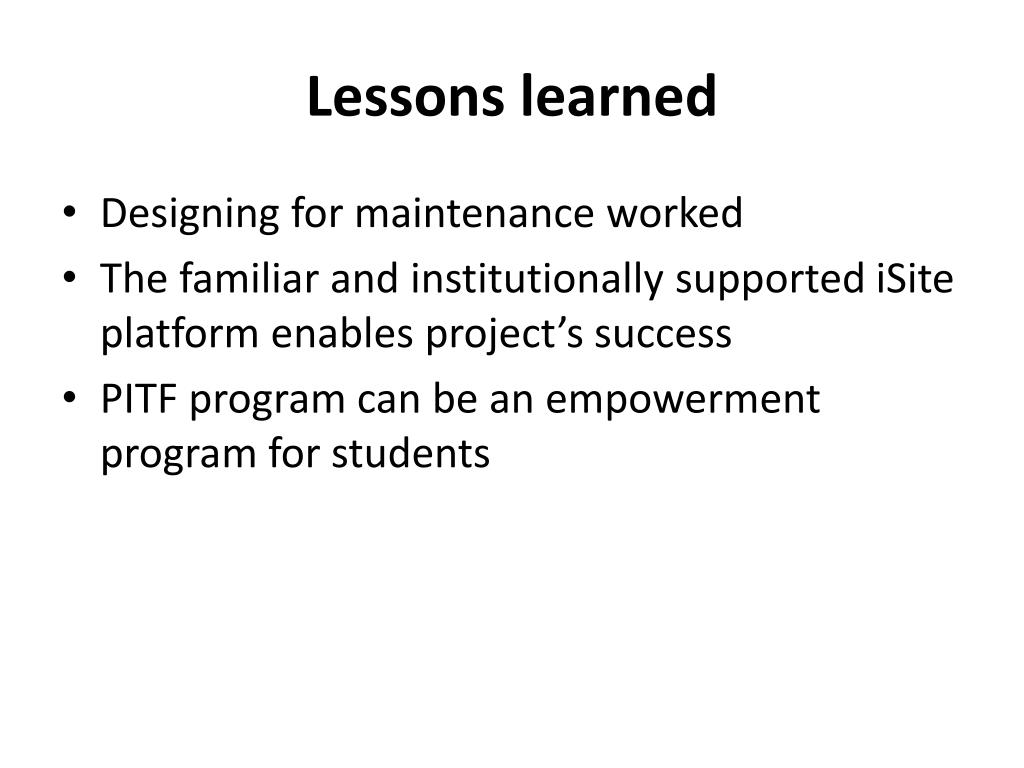 Lessons learned

• Designing for maintenance worked
• The familiar and institutionally supported iSite platform enables project’s success
• PITF program can be an empowerment program for students